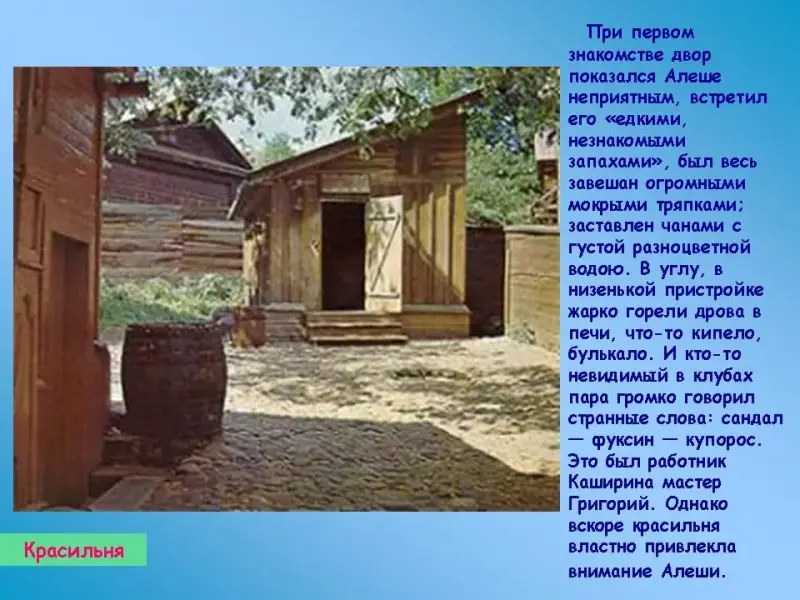 При первом знакомстве двор показался Алеше неприятным, встретил его «едкими, незнакомыми запахами», был весь завешан огромными мокрыми тряпками; заставлен чанами с густой разноцветной водою. В углу, в низенькой пристройке жарко горели дрова в печи, что-то кипело, булькало. И кто-то невидимый в клубах пара громко говорил странные слова: сандал — фуксин — купорос. Это был работник Каширина мастер Григорий. Однако вскоре красильня властно привлекла внимание Алеши.

Красильня